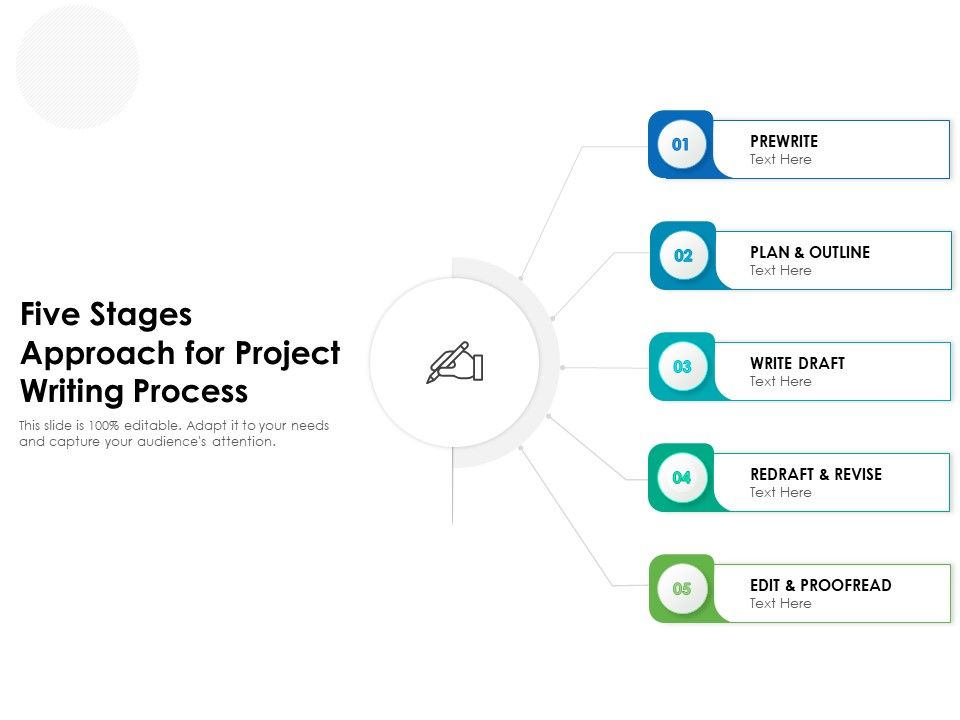 Five Stages Approach for Project Writing Process

This slide is 100% editable. Adapt it to your needs and capture your audience's attention.

01
PREWRITE
Text Here

02
PLAN & OUTLINE
Text Here

03
WRITE DRAFT
Text Here

04
REDRAFT & REVISE
Text Here

05
EDIT & PROOFREAD
Text Here